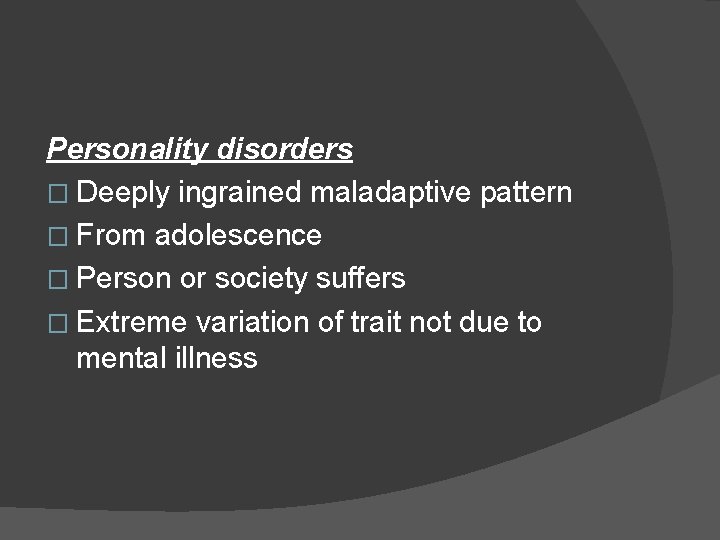 Personality disorders
□ Deeply ingrained maladaptive pattern
□ From adolescence
□ Person or society suffers
□ Extreme variation of trait not due to mental illness